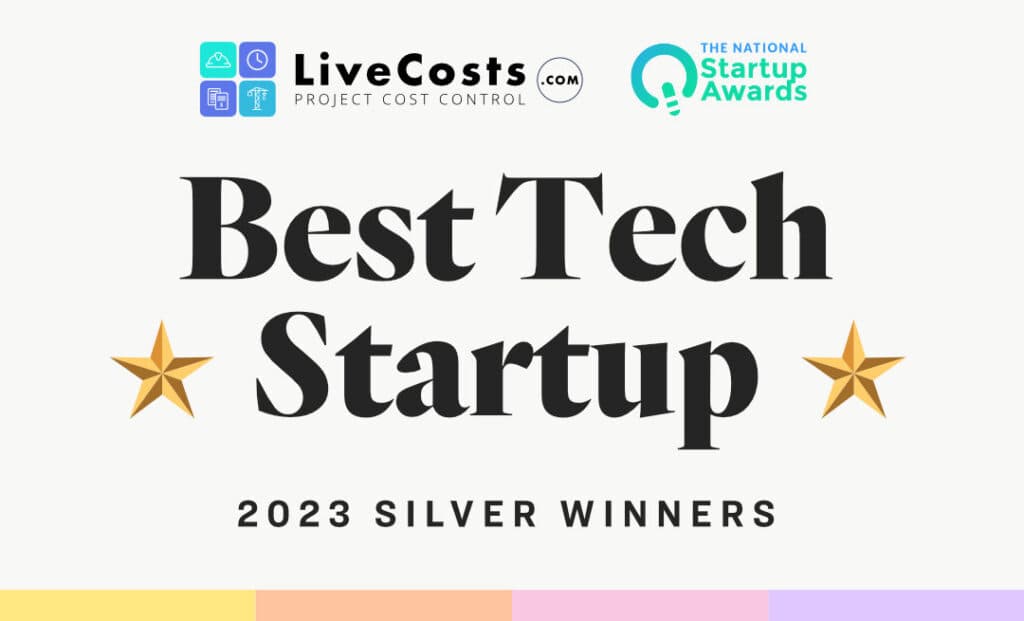 LiveCosts .COM
PROJECT COST CONTROL

THE NATIONAL
Startup
Awards

Best Tech
Startup

2023 SILVER WINNERS